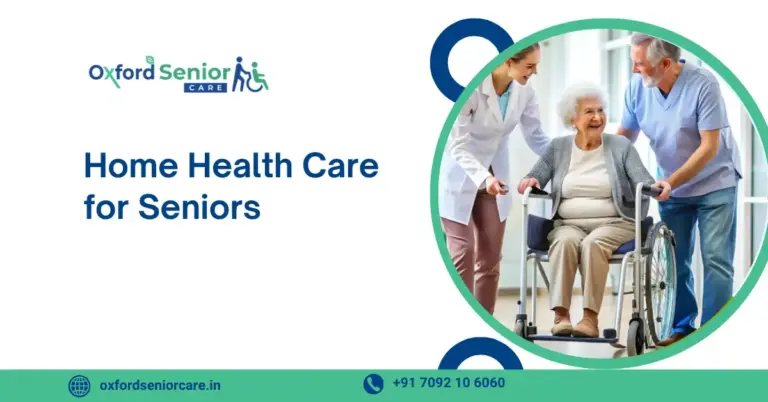 Oxford Senior CARE

Home Health Care for Seniors

oxfordseniorcare.in

+91 7092 10 6060